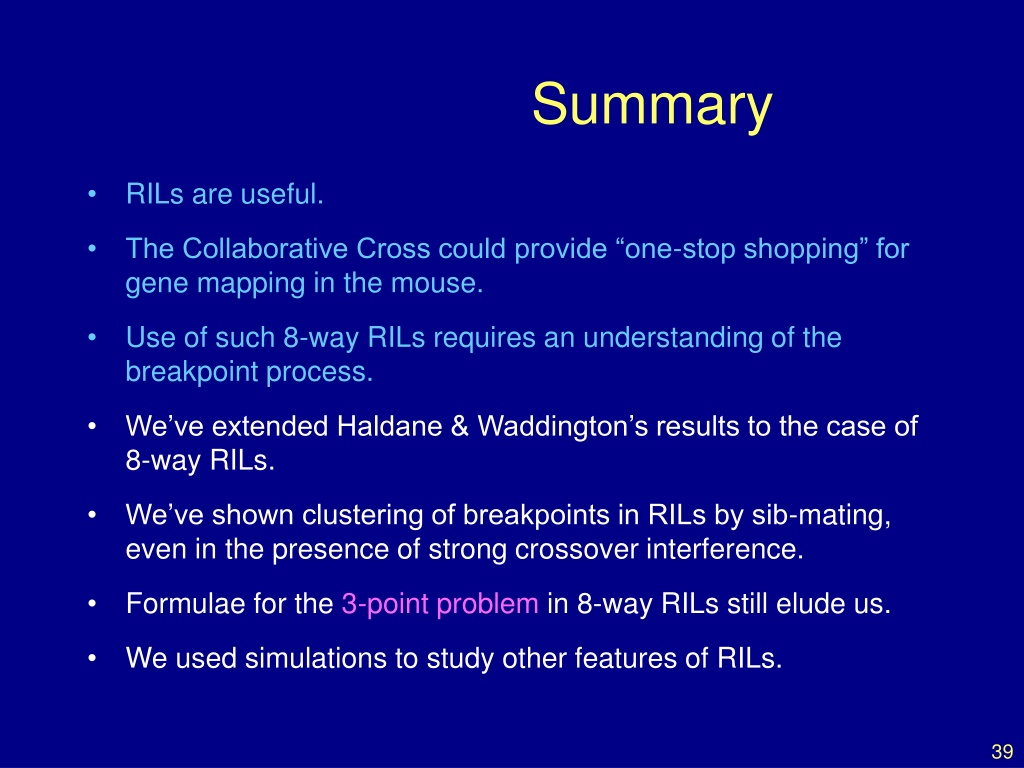 Summary

• RILs are useful.

• The Collaborative Cross could provide “one-stop shopping” for gene mapping in the mouse.

• Use of such 8-way RILs requires an understanding of the breakpoint process.

• We’ve extended Haldane & Waddington’s results to the case of 8-way RILs.

• We’ve shown clustering of breakpoints in RILs by sib-mating, even in the presence of strong crossover interference.

• Formulae for the 3-point problem in 8-way RILs still elude us.

• We used simulations to study other features of RILs.

39